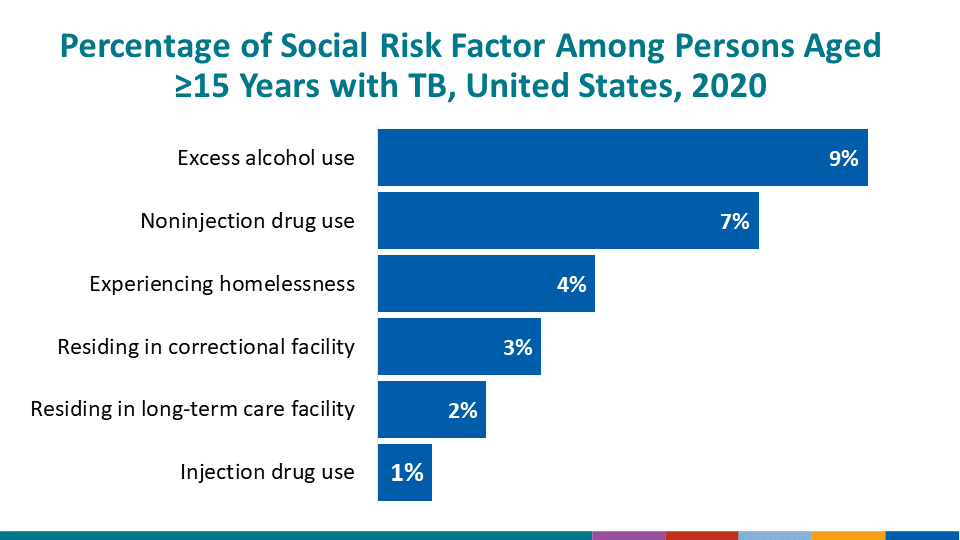 Percentage of Social Risk Factor Among Persons Aged ≥15 Years with TB, United States, 2020

Excess alcohol use
9%

Noninjection drug use
7%

Experiencing homelessness
4%

Residing in correctional facility
3%

Residing in long-term care facility
2%

Injection drug use
1%